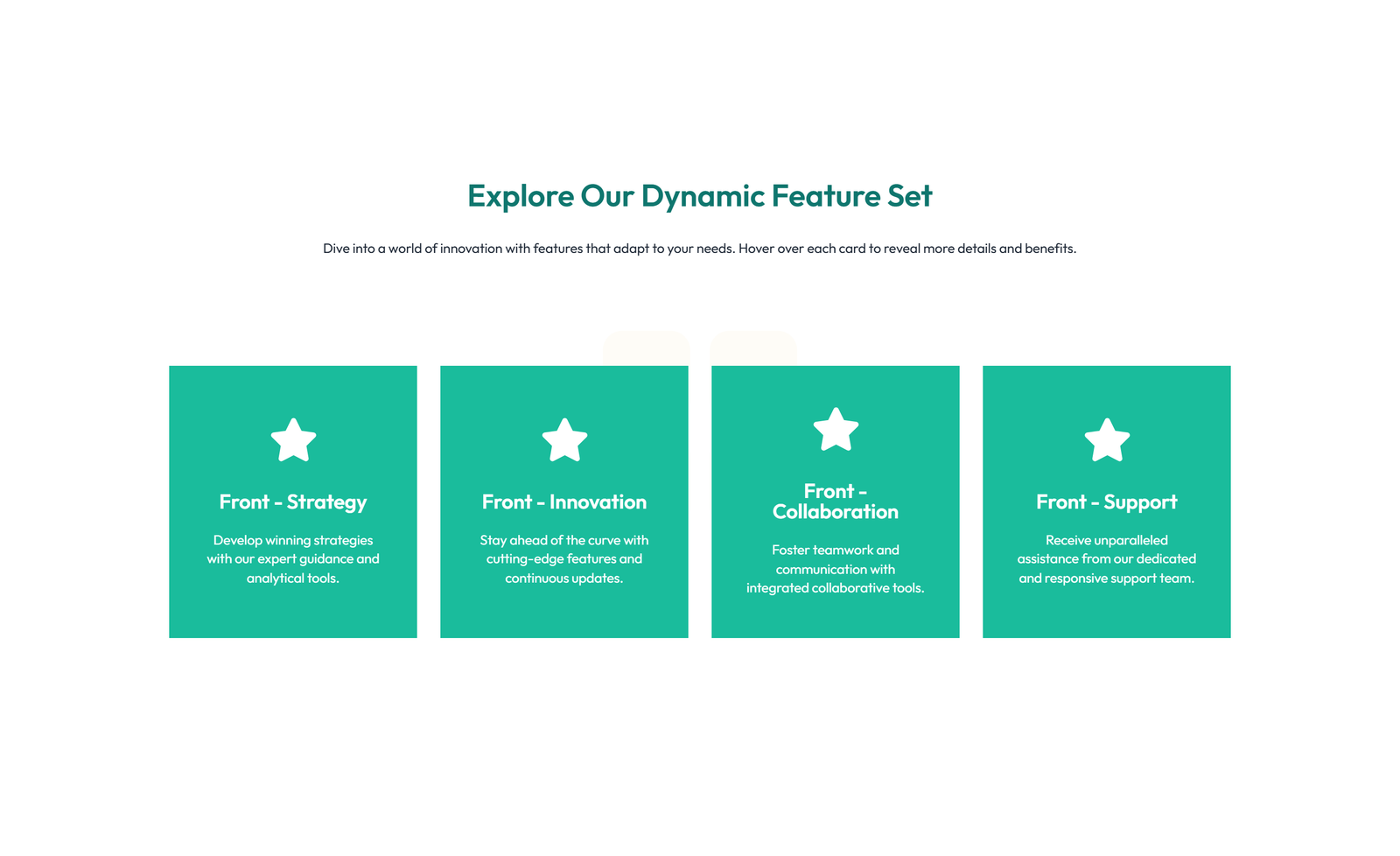 Explore Our Dynamic Feature Set

Dive into a world of innovation with features that adapt to your needs. Hover over each card to reveal more details and benefits.

Front - Strategy

Develop winning strategies with our expert guidance and analytical tools.

Front - Innovation

Stay ahead of the curve with cutting-edge features and continuous updates.

Front - Collaboration

Foster teamwork and communication with integrated collaborative tools.

Front - Support

Receive unparalleled assistance from our dedicated and responsive support team.